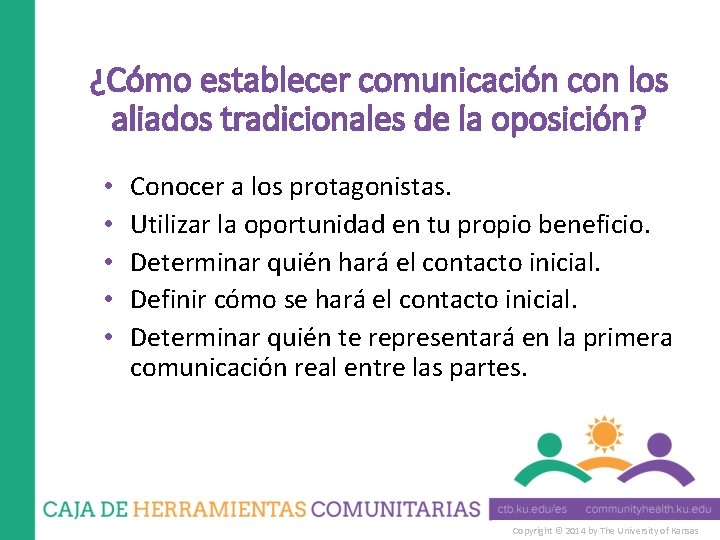 ¿Cómo establecer comunicación con los aliados tradicionales de la oposición?

• Conocer a los protagonistas.
• Utilizar la oportunidad en tu propio beneficio.
• Determinar quién hará el contacto inicial.
• Definir cómo se hará el contacto inicial.
• Determinar quién te representará en la primera comunicación real entre las partes.

CAJA DE HERRAMIENTAS COMUNITARIAS

ctb.ku.edu/es communityhealth.ku.edu

Copyright © 2014 by The University of Kansas